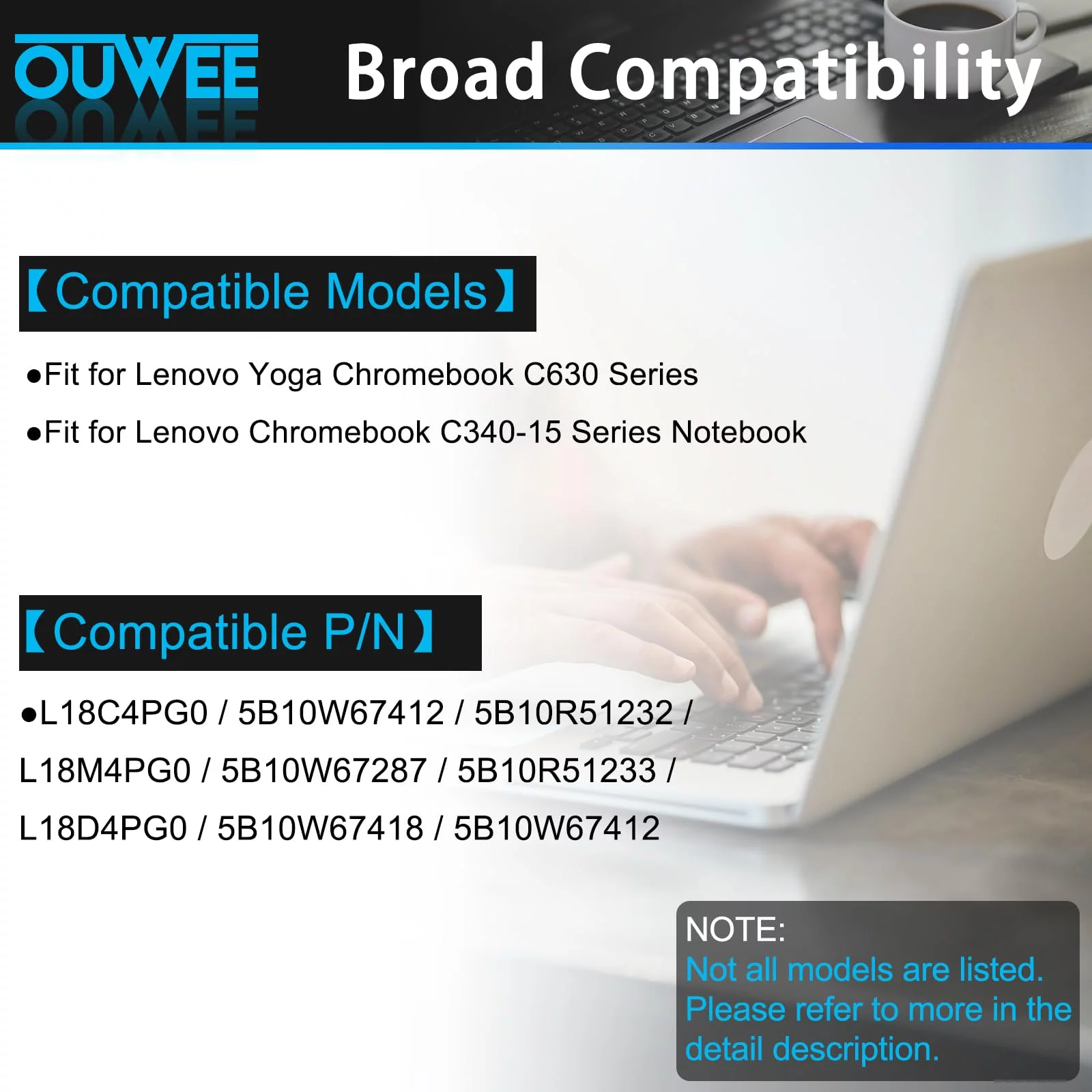 OUWEE

Broad Compatibility

【Compatible Models】

●Fit for Lenovo Yoga Chromebook C630 Series

●Fit for Lenovo Chromebook C340-15 Series Notebook

【Compatible P/N】

●L18C4PG0 / 5B10W67412 / 5B10R51232 / L18M4PG0 / 5B10W67287 / 5B10R51233 / L18D4PG0 / 5B10W67418 / 5B10W67412

NOTE:
Not all models are listed. Please refer to more in the detail description.